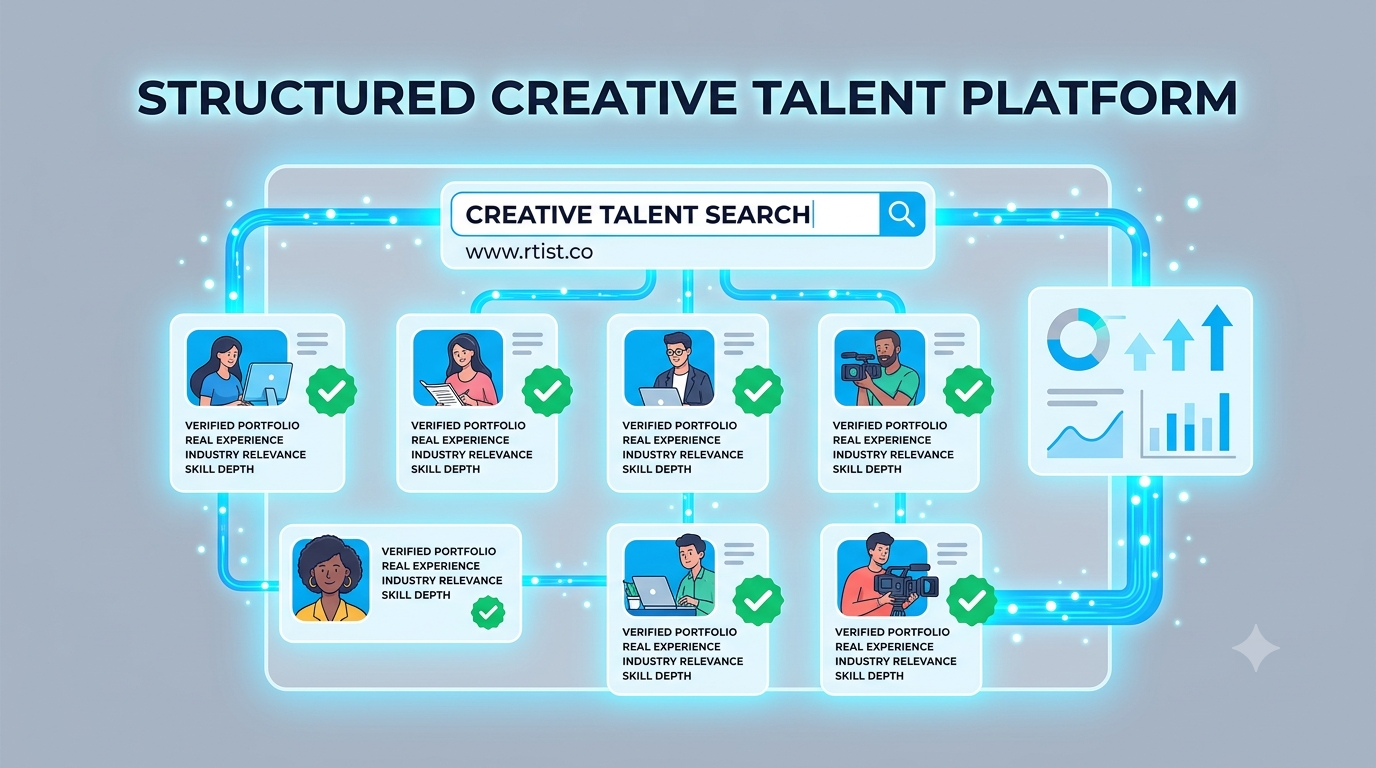 STRUCTURED CREATIVE TALENT PLATFORM

CREATIVE TALENT SEARCH

www.rtist.co

VERIFIED PORTFOLIO
REAL EXPERIENCE
INDUSTRY RELEVANCE
SKILL DEPTH

VERIFIED PORTFOLIO
REAL EXPERIENCE
INDUSTRY RELEVANCE
SKILL DEPTH

VERIFIED PORTFOLIO
REAL EXPERIENCE
INDUSTRY RELEVANCE
SKILL DEPTH

VERIFIED PORTFOLIO
REAL EXPERIENCE
INDUSTRY RELEVANCE
SKILL DEPTH

VERIFIED PORTFOLIO
REAL EXPERIENCE
INDUSTRY RELEVANCE
SKILL DEPTH

VERIFIED PORTFOLIO
REAL EXPERIENCE
INDUSTRY RELEVANCE
SKILL DEPTH

VERIFIED PORTFOLIO
REAL EXPERIENCE
INDUSTRY RELEVANCE
SKILL DEPTH